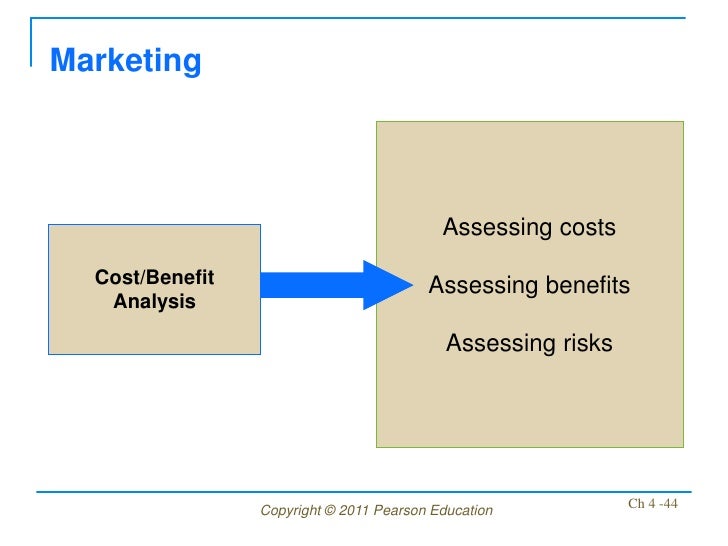 Marketing

Cost/Benefit Analysis

Assessing costs

Assessing benefits

Assessing risks

Copyright © 2011 Pearson Education

Ch 4 -44